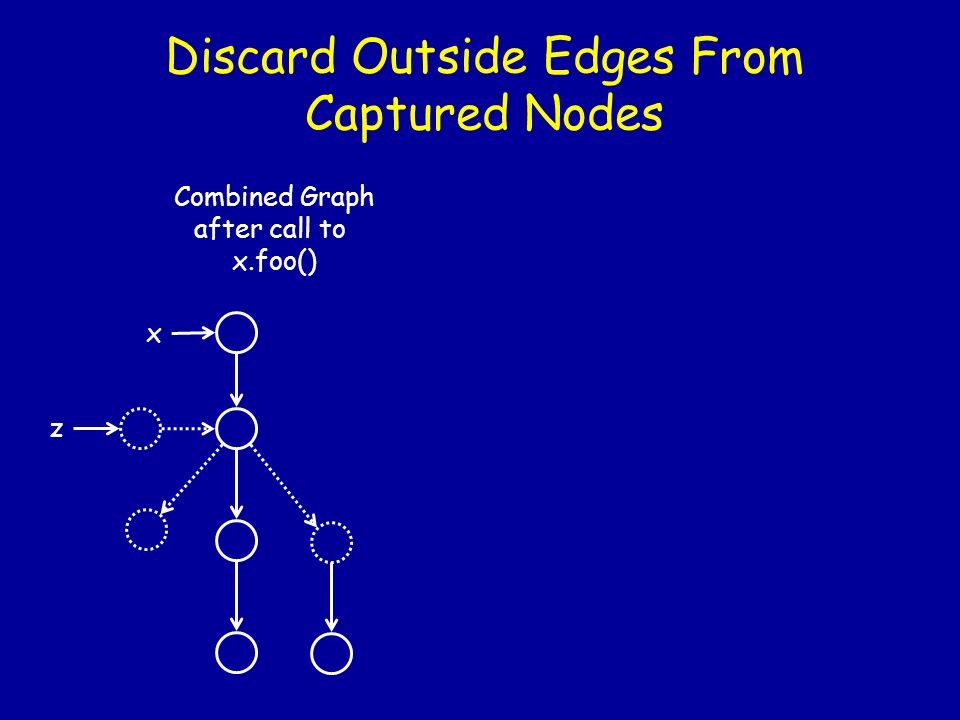 Discard Outside Edges From Captured Nodes

Combined Graph after call to x.foo()

x

z